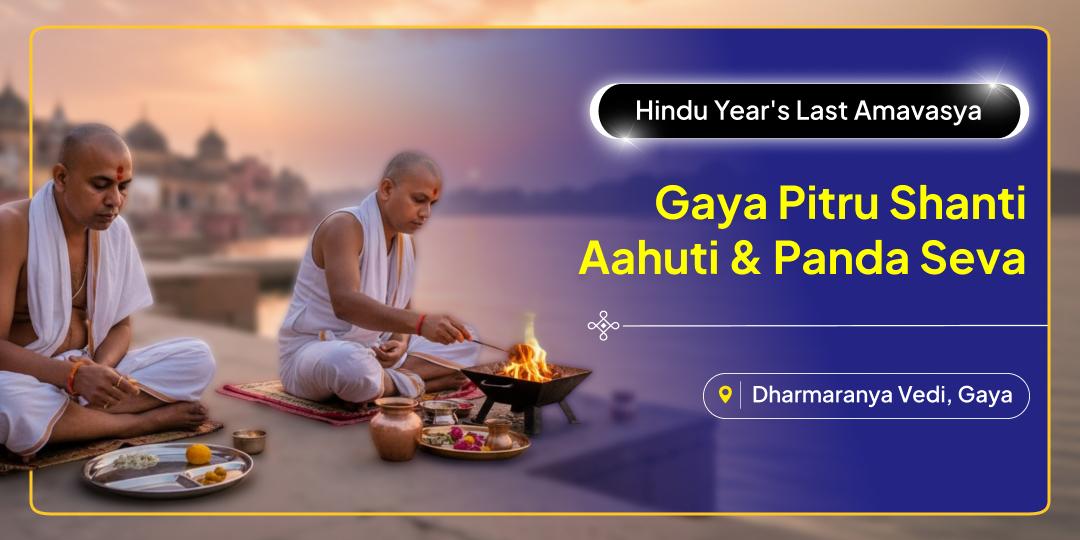 Hindu Year's Last Amavasya

Gaya Pitru Shanti Aahuti & Panda Seva

Dharmaranya Vedi, Gaya